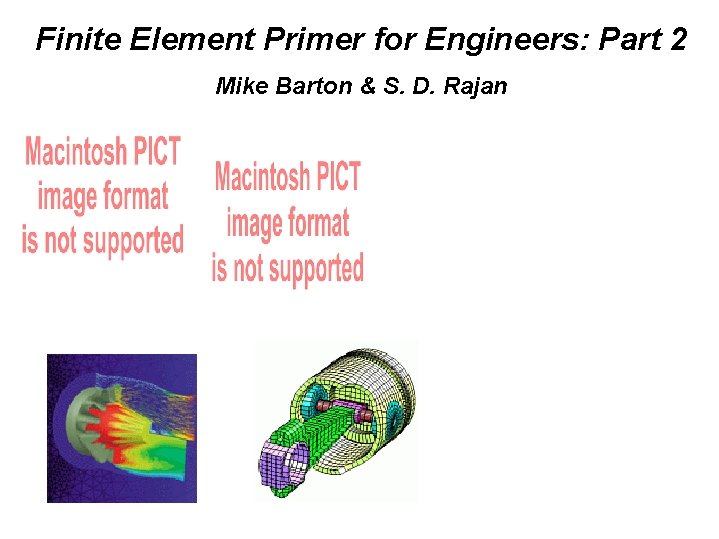 Finite Element Primer for Engineers: Part 2

Mike Barton & S. D. Rajan

Macintosh PICT image format is not supported

Macintosh PICT image format is not supported